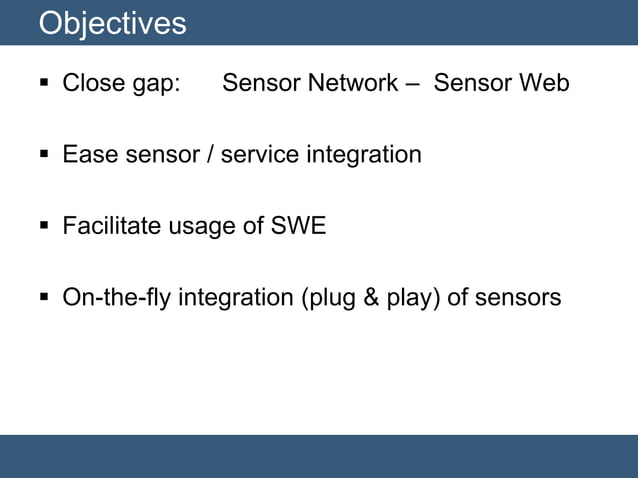 Objectives

▪ Close gap: Sensor Network – Sensor Web

▪ Ease sensor / service integration

▪ Facilitate usage of SWE

▪ On-the-fly integration (plug & play) of sensors